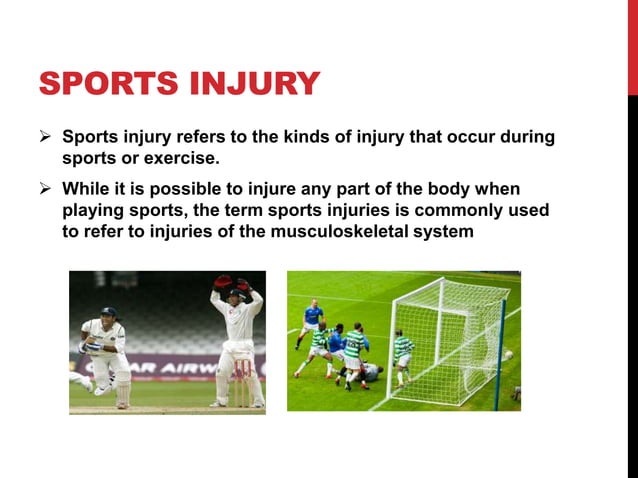 SPORTS INJURY

➢ Sports injury refers to the kinds of injury that occur during sports or exercise.

➢ While it is possible to injure any part of the body when playing sports, the term sports injuries is commonly used to refer to injuries of the musculoskeletal system

AR AIRW